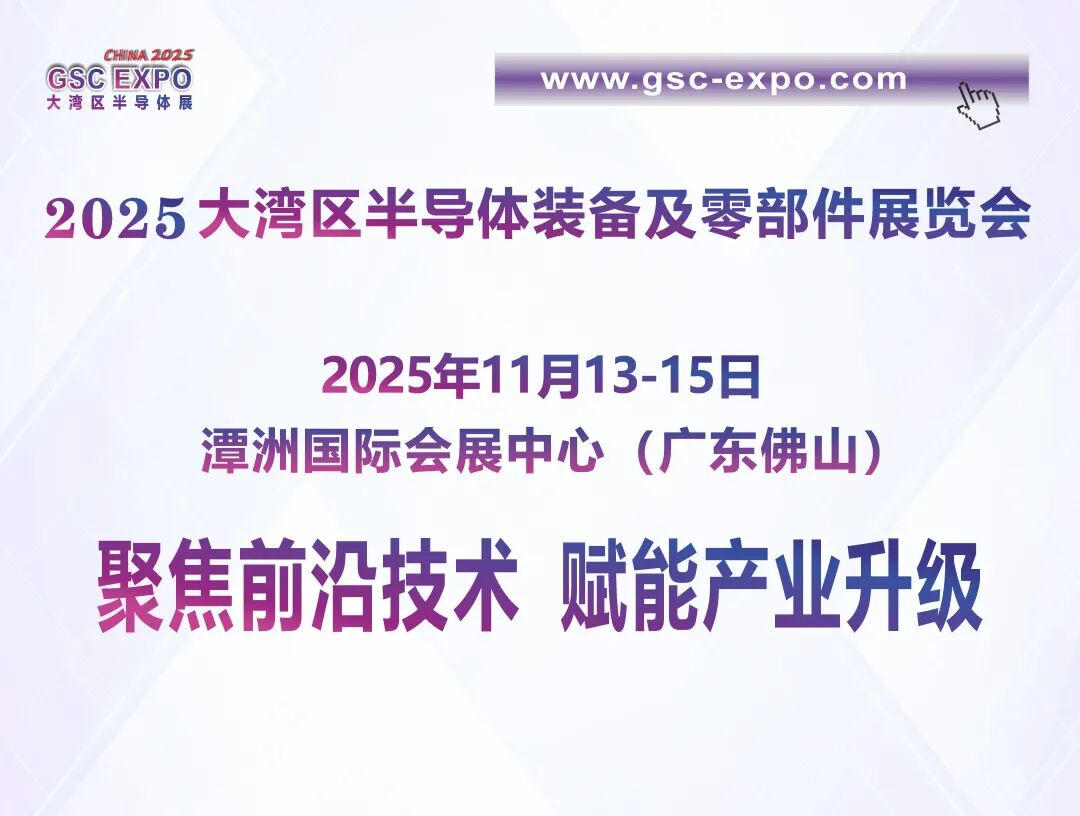 CHINA 2025
GSC EXPO
大湾区半导体展

www.gsc-expo.com

2025大湾区半导体装备及零部件展览会

2025年11月13-15日
潭洲国际会展中心（广东佛山）

聚焦前沿技术 赋能产业升级